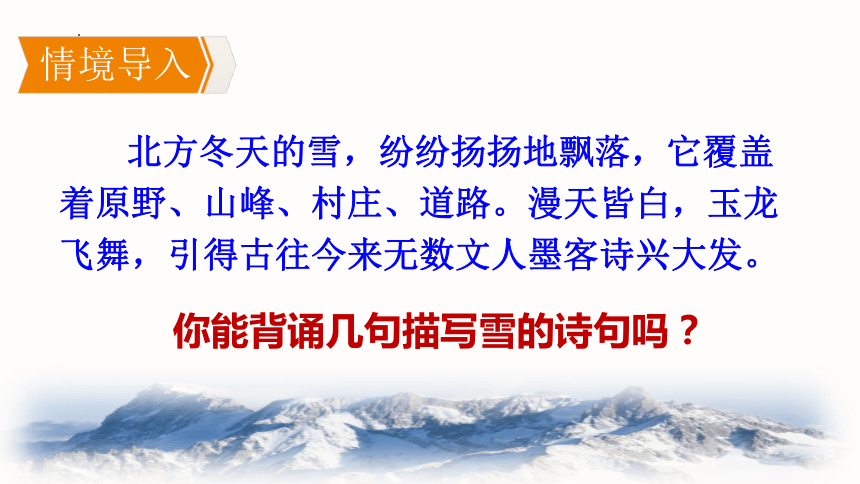 情境导入

北方冬天的雪，纷纷扬扬地飘落，它覆盖着原野、山峰、村庄、道路。漫天皆白，玉龙飞舞，引得古往今来无数文人墨客诗兴大发。

你能背诵几句描写雪的诗句吗？